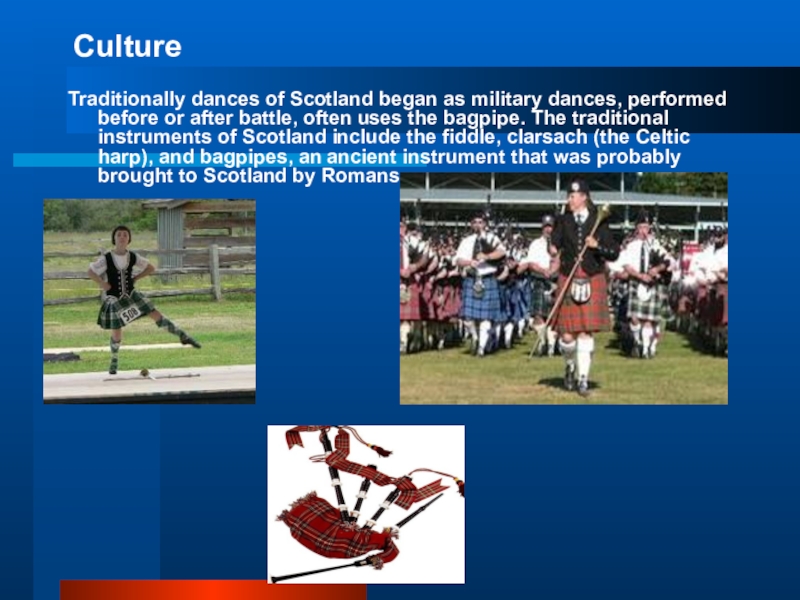 Culture

Traditionally dances of Scotland began as military dances, performed before or after battle, often uses the bagpipe. The traditional instruments of Scotland include the fiddle, clarsach (the Celtic harp), and bagpipes, an ancient instrument that was probably brought to Scotland by Romans

508